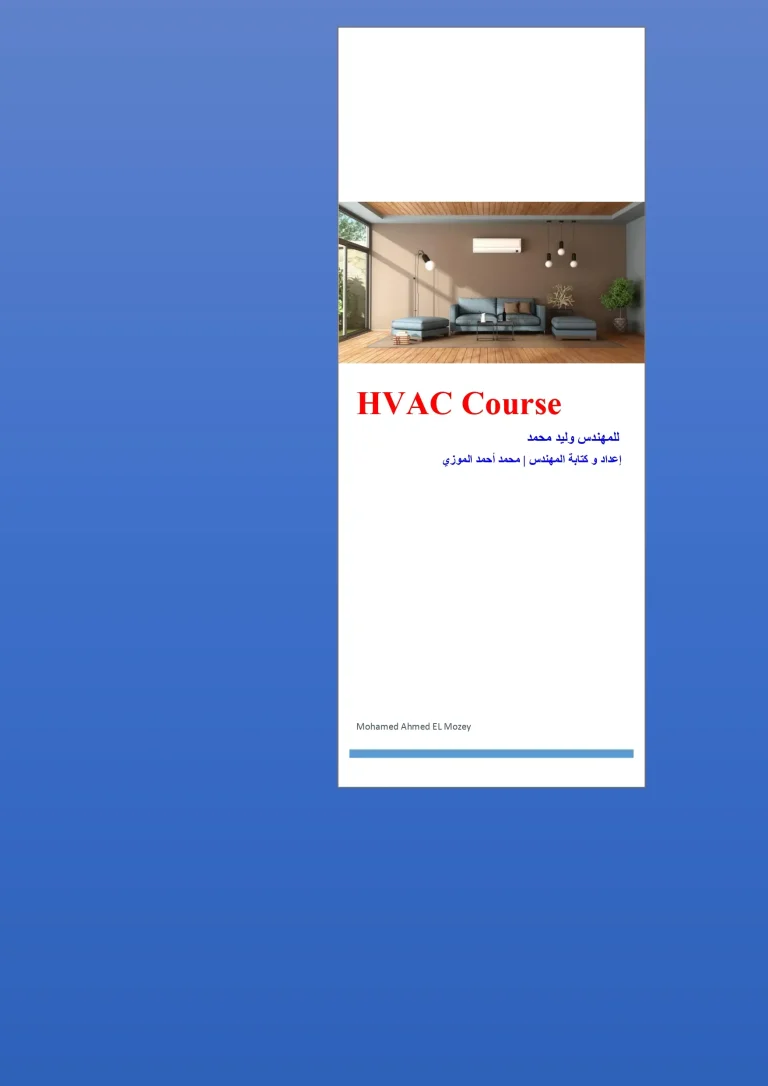 HVAC Course

للمهندس وليد محمد

إعداد و كتابة المهندس | محمد أحمد الموزي

Mohamed Ahmed EL Mozey